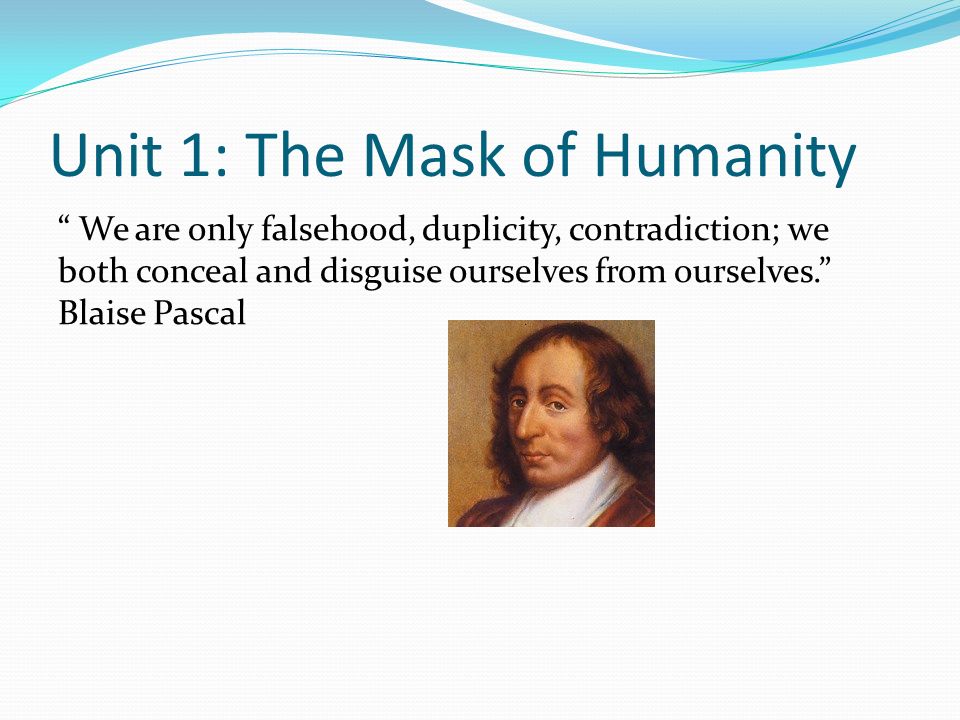 Unit 1: The Mask of Humanity

“ We are only falsehood, duplicity, contradiction; we both conceal and disguise ourselves from ourselves.” Blaise Pascal